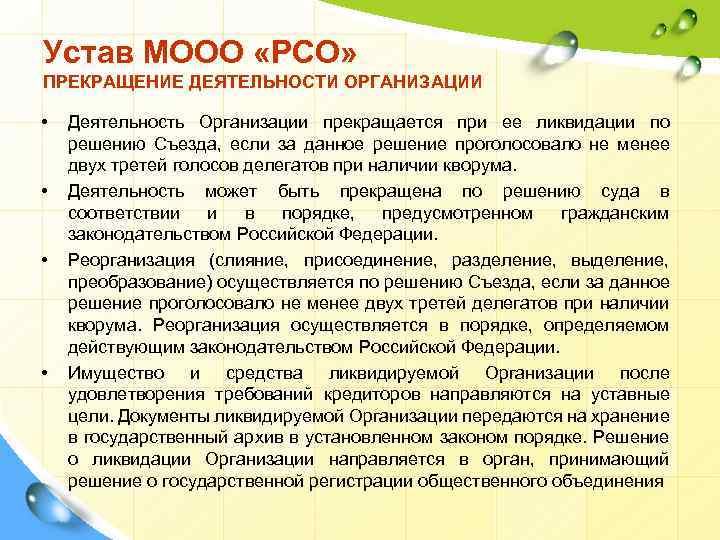 Устав МООО «РСО»
ПРЕКРАЩЕНИЕ ДЕЯТЕЛЬНОСТИ ОРГАНИЗАЦИИ

• Деятельность Организации прекращается при ее ликвидации по решению Съезда, если за данное решение проголосовало не менее двух третей голосов делегатов при наличии кворума.

• Деятельность может быть прекращена по решению суда в соответствии и в порядке, предусмотренном гражданским законодательством Российской Федерации.

• Реорганизация (слияние, присоединение, разделение, выделение, преобразование) осуществляется по решению Съезда, если за данное решение проголосовало не менее двух третей делегатов при наличии кворума. Реорганизация осуществляется в порядке, определяемом действующим законодательством Российской Федерации.

• Имущество и средства ликвидируемой Организации после удовлетворения требований кредиторов направляются на уставные цели. Документы ликвидируемой Организации передаются на хранение в государственный архив в установленном законом порядке. Решение о ликвидации Организации направляется в орган, принимающий решение о государственной регистрации общественного объединения